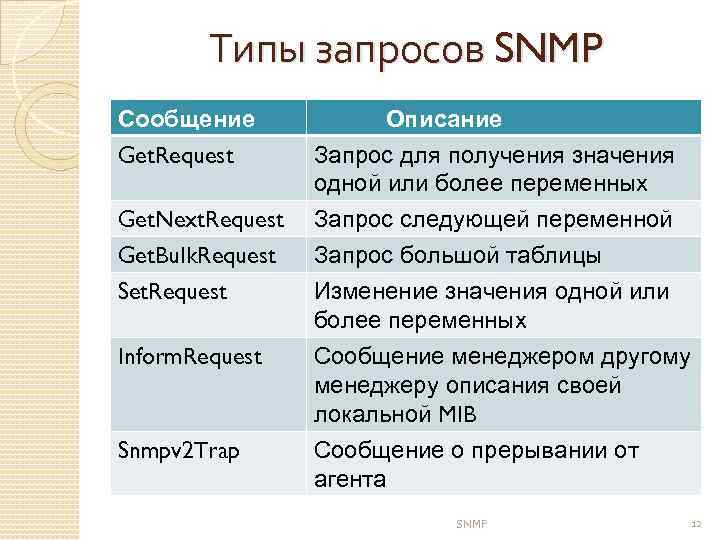 Типы запросов SNMP

| Сообщение | Описание |
|---|---|
| GetRequest | Запрос для получения значения одной или более переменных |
| GetNextRequest | Запрос следующей переменной |
| GetBulkRequest | Запрос большой таблицы |
| SetRequest | Изменение значения одной или более переменных |
| InformRequest | Сообщение менеджером другому менеджеру описания своей локальной MIB |
| Snmpv2Trap | Сообщение о прерывании от агента |

SNMP

12